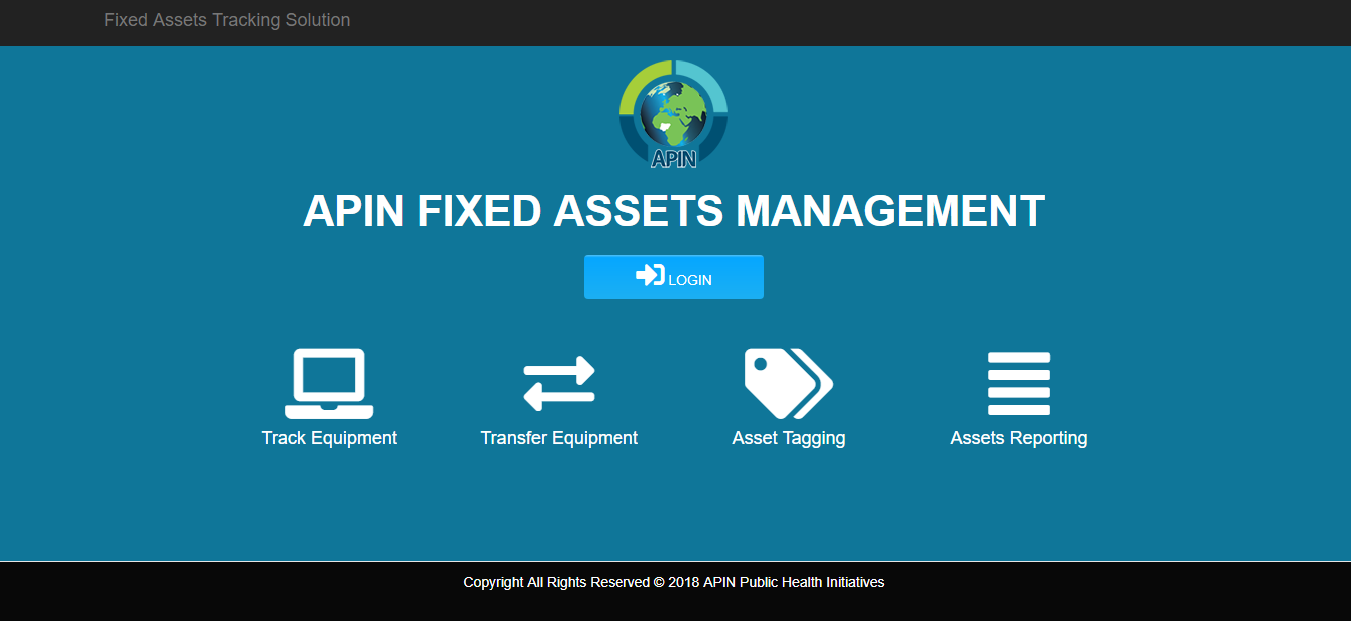 Fixed Assets Tracking Solution

APIN

APIN FIXED ASSETS MANAGEMENT

LOGIN

Track Equipment

Transfer Equipment

Asset Tagging

Assets Reporting

Copyright All Rights Reserved © 2018 APIN Public Health Initiatives